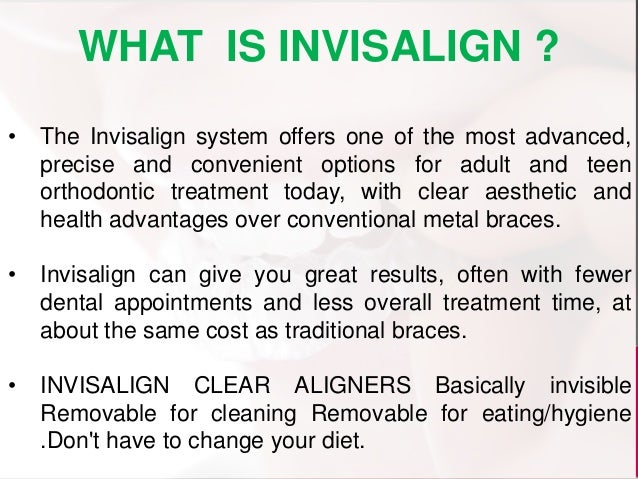 WHAT IS INVISALIGN ?

• The Invisalign system offers one of the most advanced, precise and convenient options for adult and teen orthodontic treatment today, with clear aesthetic and health advantages over conventional metal braces.

• Invisalign can give you great results, often with fewer dental appointments and less overall treatment time, at about the same cost as traditional braces.

• INVISALIGN CLEAR ALIGNERS Basically invisible Removable for cleaning Removable for eating/hygiene .Don't have to change your diet.